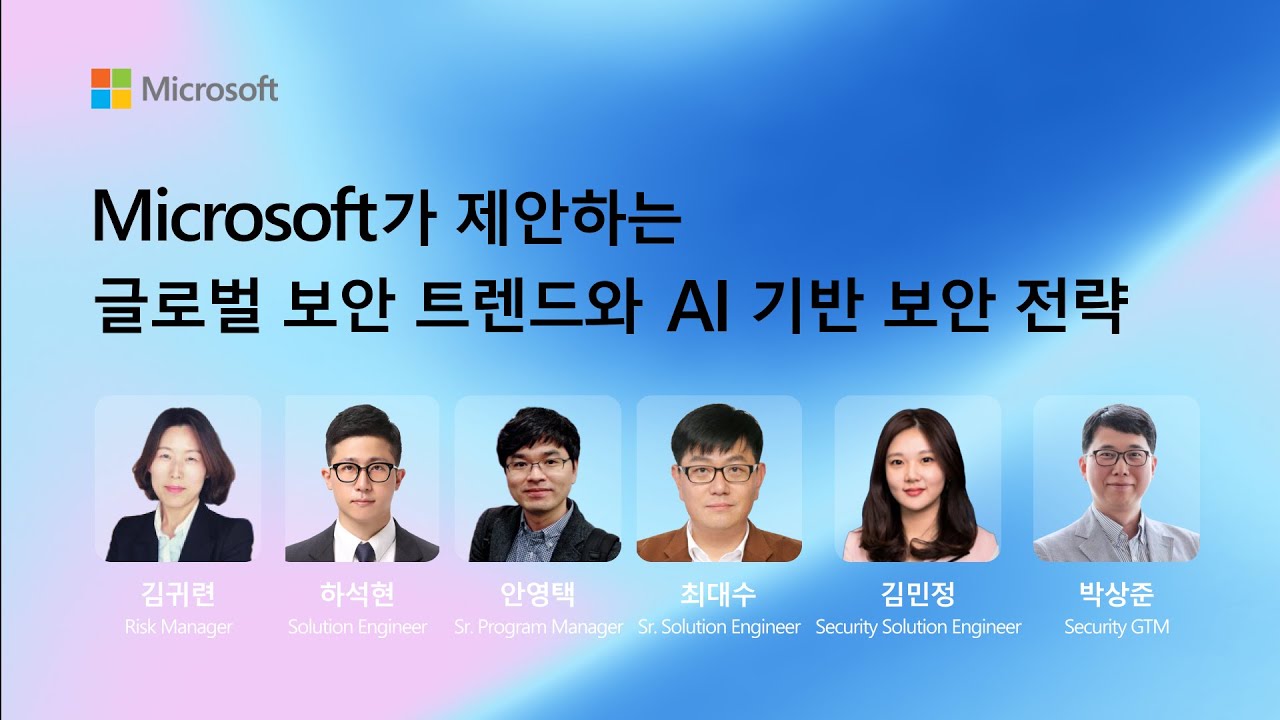 Microsoft

Microsoft가 제안하는
글로벌 보안 트렌드와 AI 기반 보안 전략

김귀련
Risk Manager

하석현
Solution Engineer

안영택
Sr. Program Manager

최대수
Sr. Solution Engineer

김민정
Security Solution Engineer

박상준
Security GTM